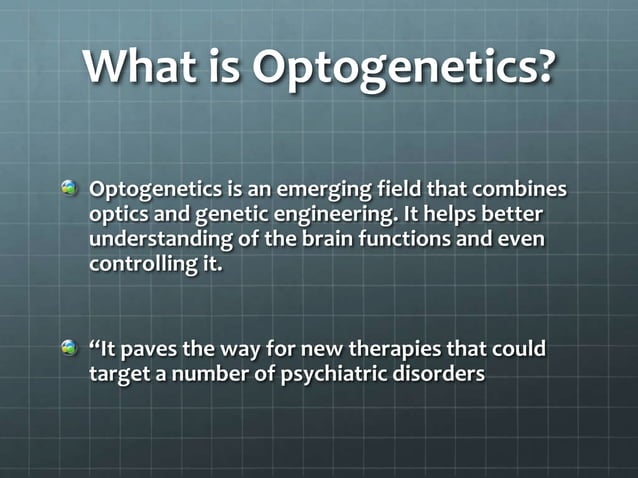 What is Optogenetics?

Optogenetics is an emerging field that combines optics and genetic engineering. It helps better understanding of the brain functions and even controlling it.

“It paves the way for new therapies that could target a number of psychiatric disorders